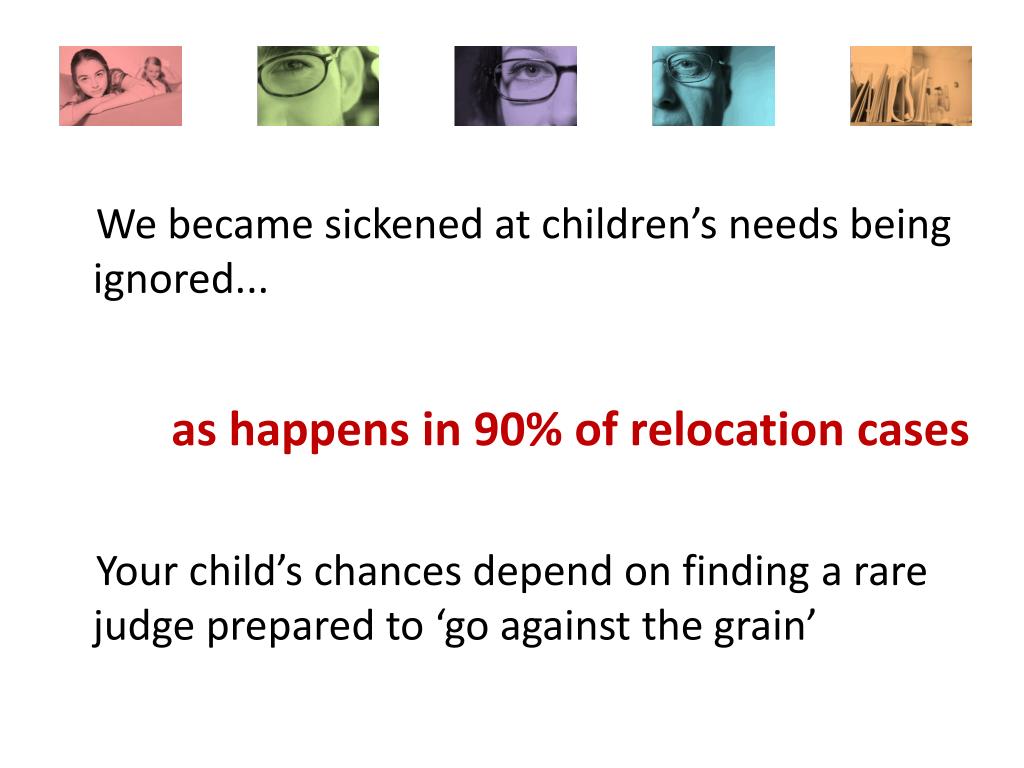 We became sickened at children’s needs being ignored...

as happens in 90% of relocation cases

Your child’s chances depend on finding a rare judge prepared to ‘go against the grain’